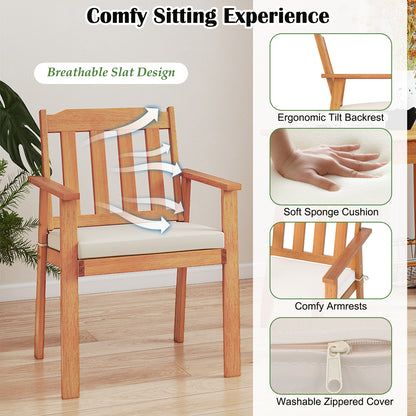 Comfy Sitting Experience

Breathable Slat Design

Ergonomic Tilt Backrest

Soft Sponge Cushion

Comfy Armrests

Washable Zippered Cover